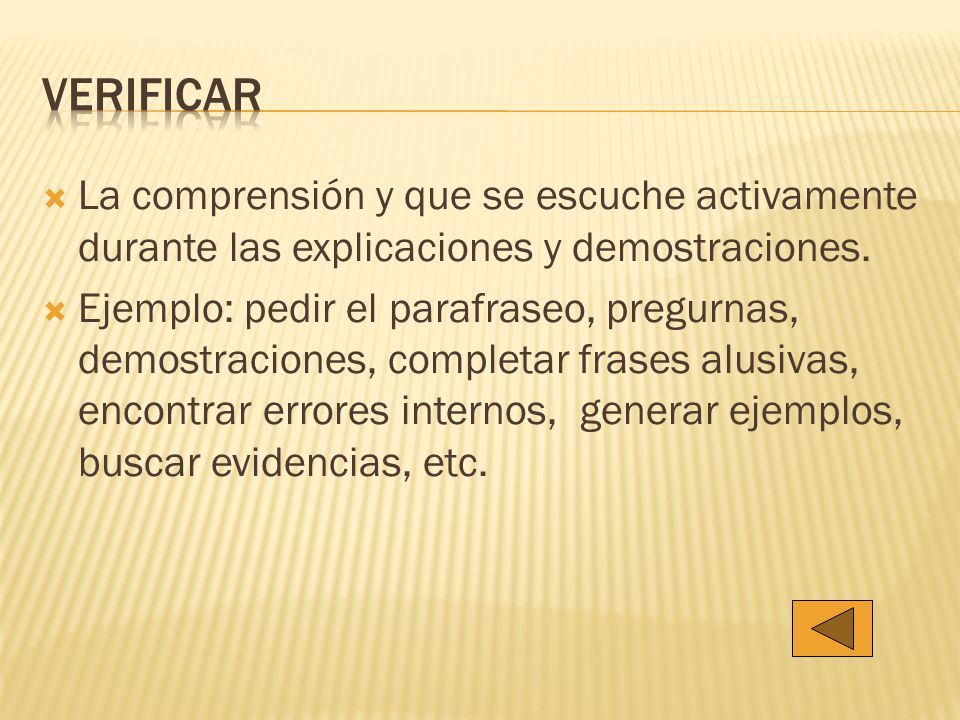 VERIFICAR

La comprensión y que se escuche activamente durante las explicaciones y demostraciones.

Ejemplo: pedir el parafraseo, pregurnas, demostraciones, completar frases alusivas, encontrar errores internos,  generar ejemplos, buscar evidencias, etc.